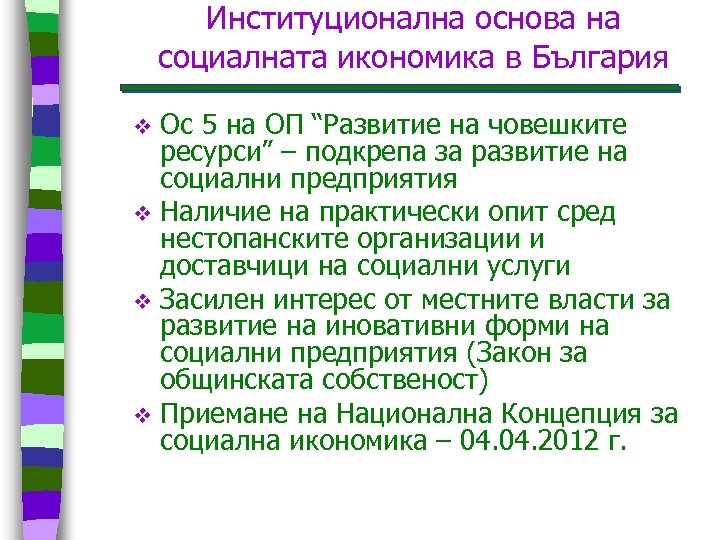 Институционална основа на социалната икономика в България

❖ Ос 5 на ОП “Развитие на човешките ресурси” – подкрепа за развитие на социални предприятия
❖ Наличие на практически опит сред нестопанските организации и доставчици на социални услуги
❖ Засилен интерес от местните власти за развитие на иновативни форми на социални предприятия (Закон за общинската собственост)
❖ Приемане на Национална Концепция за социална икономика – 04.04.2012 г.